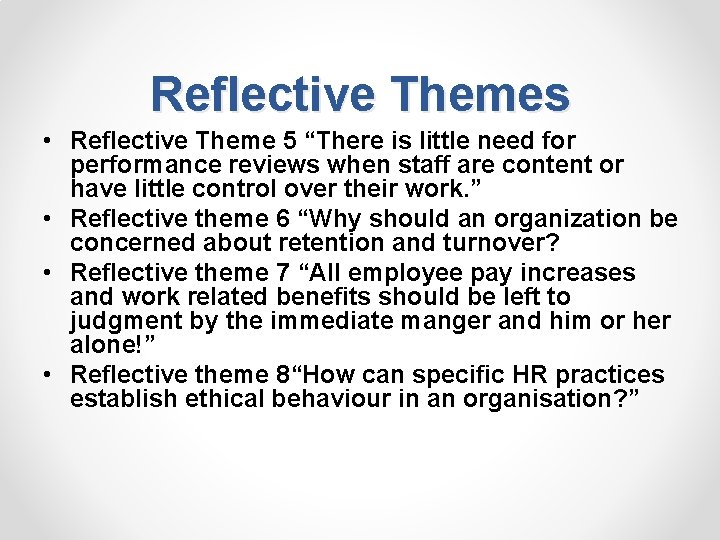 Reflective Themes

• Reflective Theme 5 “There is little need for performance reviews when staff are content or have little control over their work.”
• Reflective theme 6 “Why should an organization be concerned about retention and turnover?
• Reflective theme 7 “All employee pay increases and work related benefits should be left to judgment by the immediate manger and him or her alone!”
• Reflective theme 8“How can specific HR practices establish ethical behaviour in an organisation?”